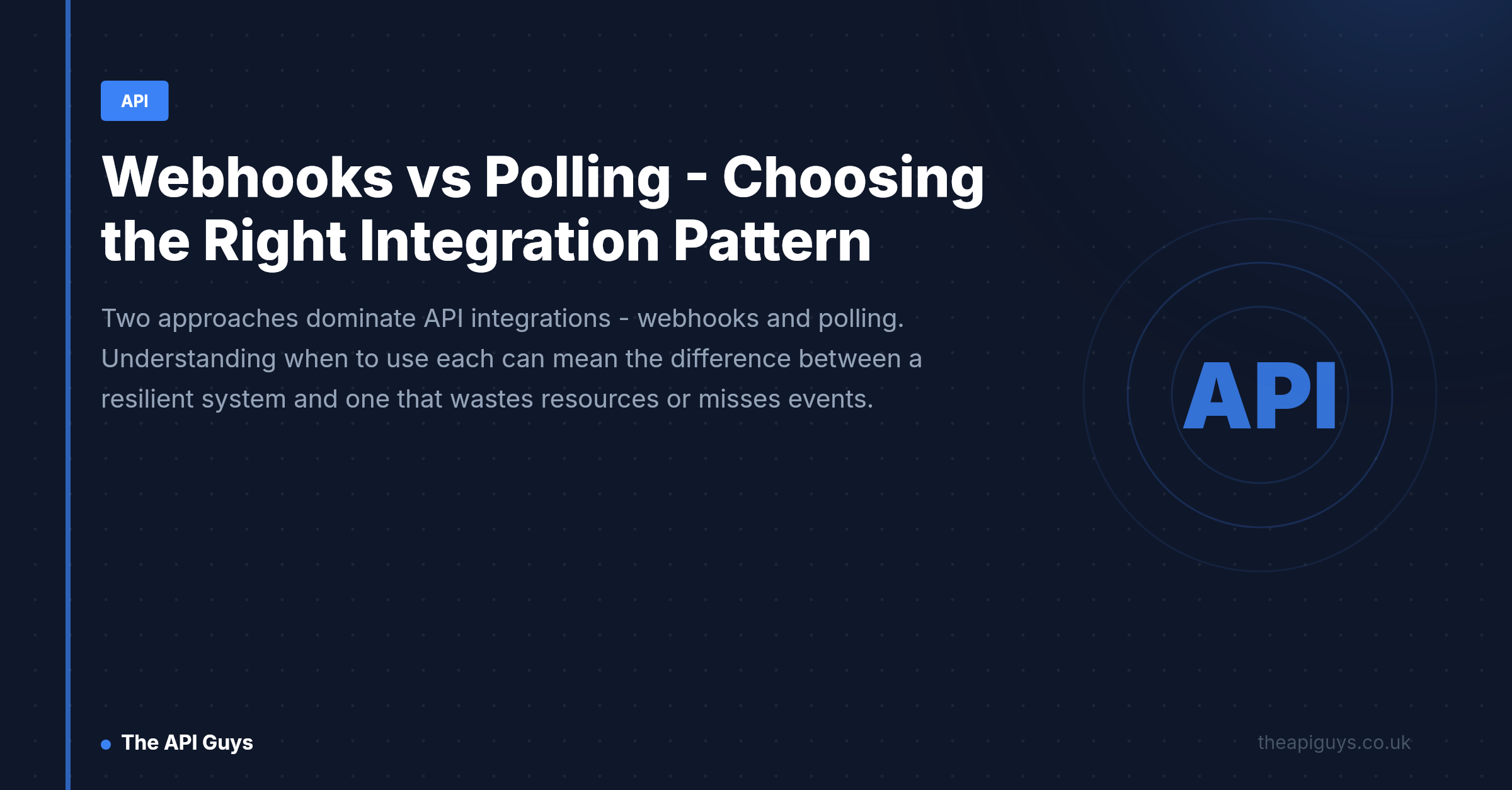 API

Webhooks vs Polling - Choosing the Right Integration Pattern

Two approaches dominate API integrations - webhooks and polling. Understanding when to use each can mean the difference between a resilient system and one that wastes resources or misses events.

API

The API Guys

theapiguys.co.uk